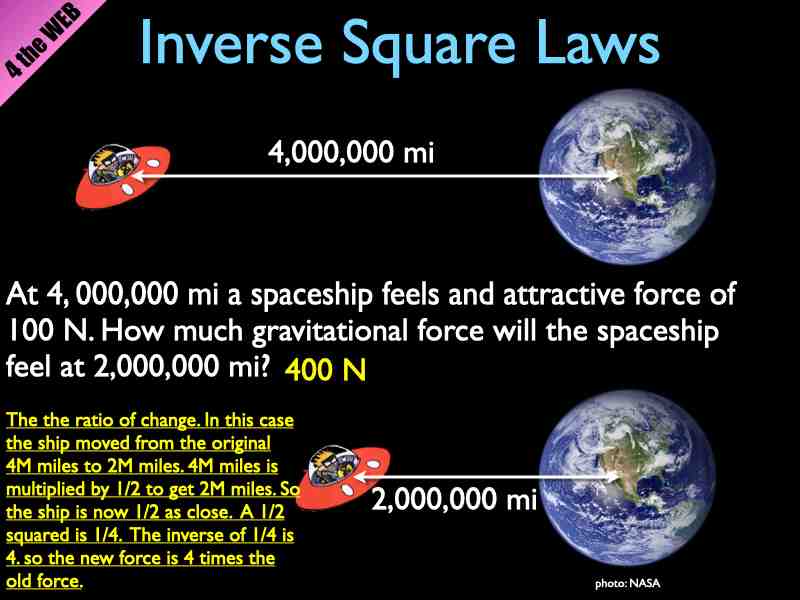 4 the WEB

Inverse Square Laws

4,000,000 mi

At 4, 000,000 mi a spaceship feels and attractive force of 100 N. How much gravitational force will the spaceship feel at 2,000,000 mi? 400 N

The the ratio of change. In this case the ship moved from the original 4M miles to 2M miles. 4M miles is multiplied by 1/2 to get 2M miles. So the ship is now 1/2 as close. A 1/2 squared is 1/4. The inverse of 1/4 is 4. so the new force is 4 times the old force.

2,000,000 mi

photo: NASA